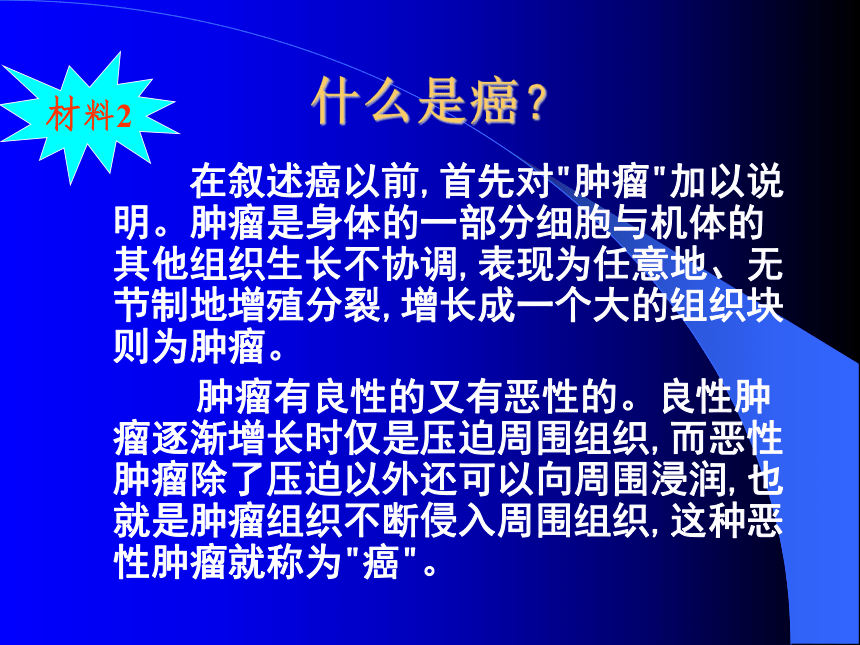 材料2

什么是癌？

在叙述癌以前，首先对"肿瘤"加以说明。肿瘤是身体的一部分细胞与机体的其他组织生长不协调，表现为任意地、无节制地增殖分裂，增长成一个大的组织块则为肿瘤。

肿瘤有良性的又有恶性的。良性肿瘤逐渐增长时仅是压迫周围组织，而恶性肿瘤除了压迫以外还可以向周围浸润，也就是肿瘤组织不断侵入周围组织，这种恶性肿瘤就称为"癌"。